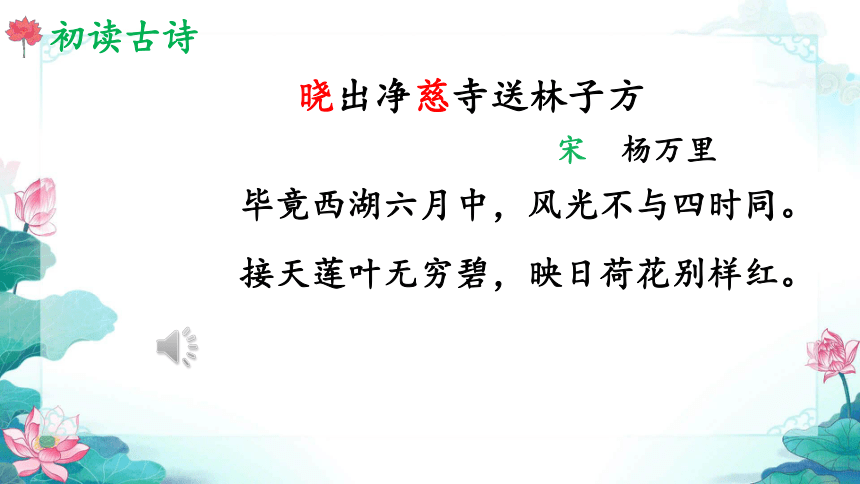 初读古诗

晓出净慈寺送林子方

宋　杨万里

毕竟西湖六月中，风光不与四时同。

接天莲叶无穷碧，映日荷花别样红。